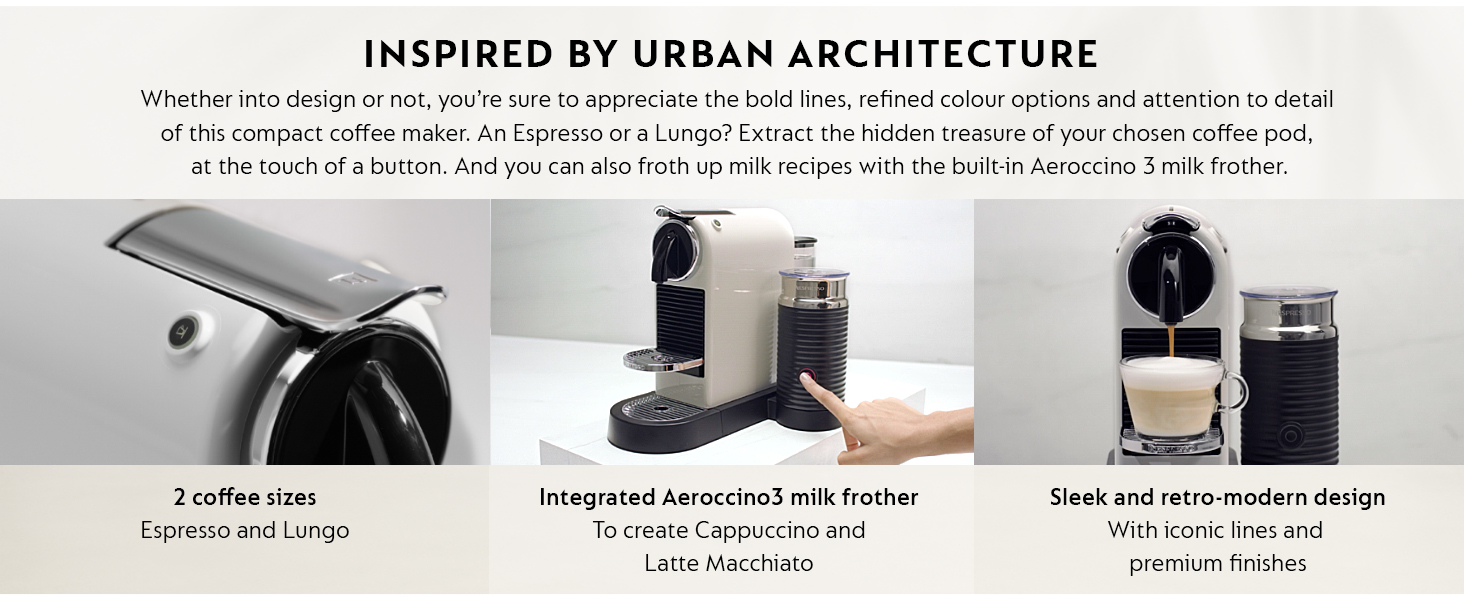 INSPIRED BY URBAN ARCHITECTURE

Whether into design or not, you're sure to appreciate the bold lines, refined colour options and attention to detail of this compact coffee maker. An Espresso or a Lungo? Extract the hidden treasure of your chosen coffee pod, at the touch of a button. And you can also froth up milk recipes with the built-in Aeroccino 3 milk frother.

2 coffee sizes
Espresso and Lungo

Integrated Aeroccino3 milk frother
To create Cappuccino and Latte Macchiato

Sleek and retro-modern design
With iconic lines and premium finishes